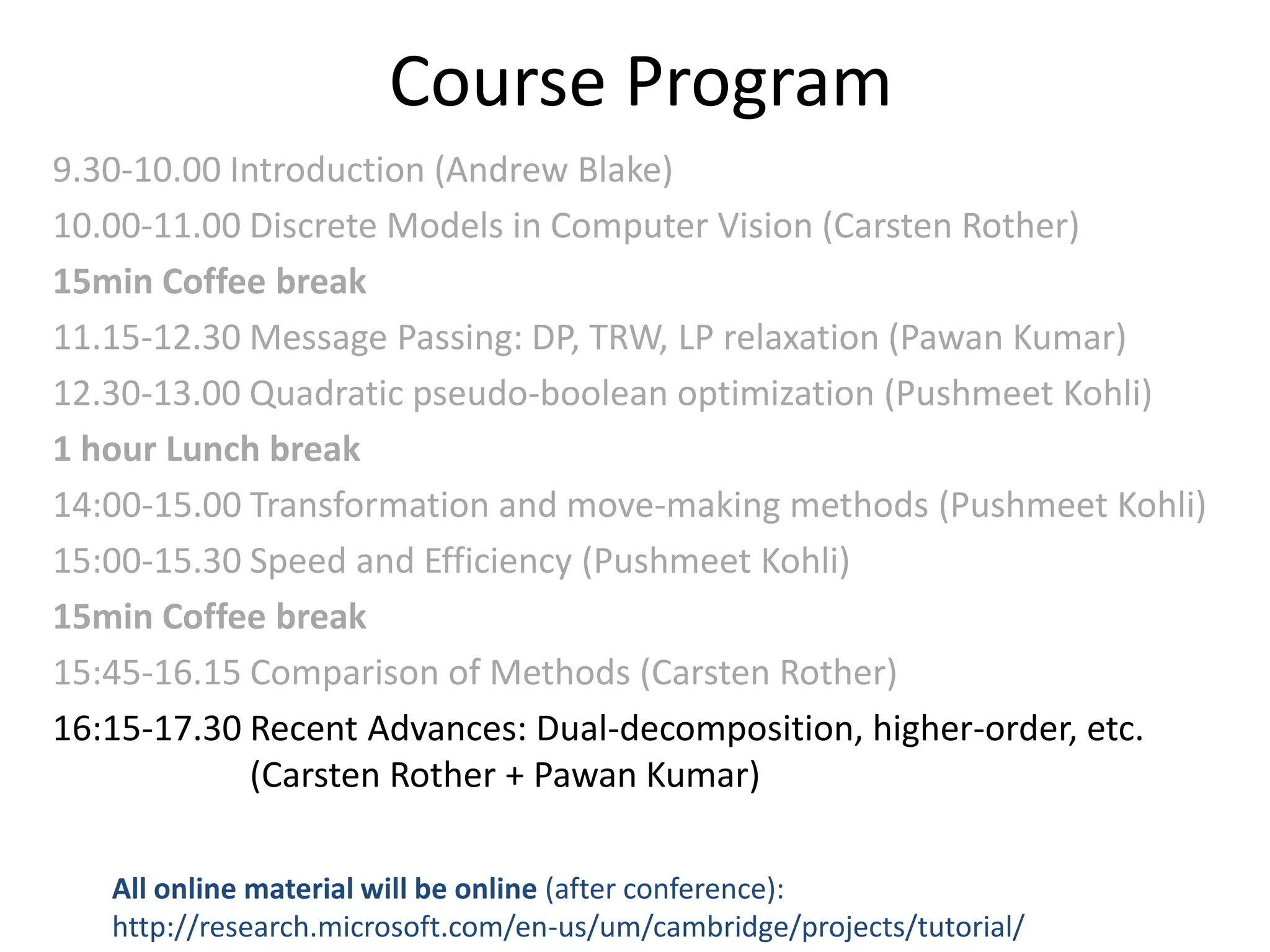 Course Program

9.30-10.00 Introduction (Andrew Blake)

10.00-11.00 Discrete Models in Computer Vision (Carsten Rother)

15min Coffee break

11.15-12.30 Message Passing: DP, TRW, LP relaxation (Pawan Kumar)

12.30-13.00 Quadratic pseudo-boolean optimization (Pushmeet Kohli)

1 hour Lunch break

14:00-15.00 Transformation and move-making methods (Pushmeet Kohli)

15:00-15.30 Speed and Efficiency (Pushmeet Kohli)

15min Coffee break

15:45-16.15 Comparison of Methods (Carsten Rother)

16:15-17.30 Recent Advances: Dual-decomposition, higher-order, etc. (Carsten Rother + Pawan Kumar)

All online material will be online (after conference): http://research.microsoft.com/en-us/um/cambridge/projects/tutorial/